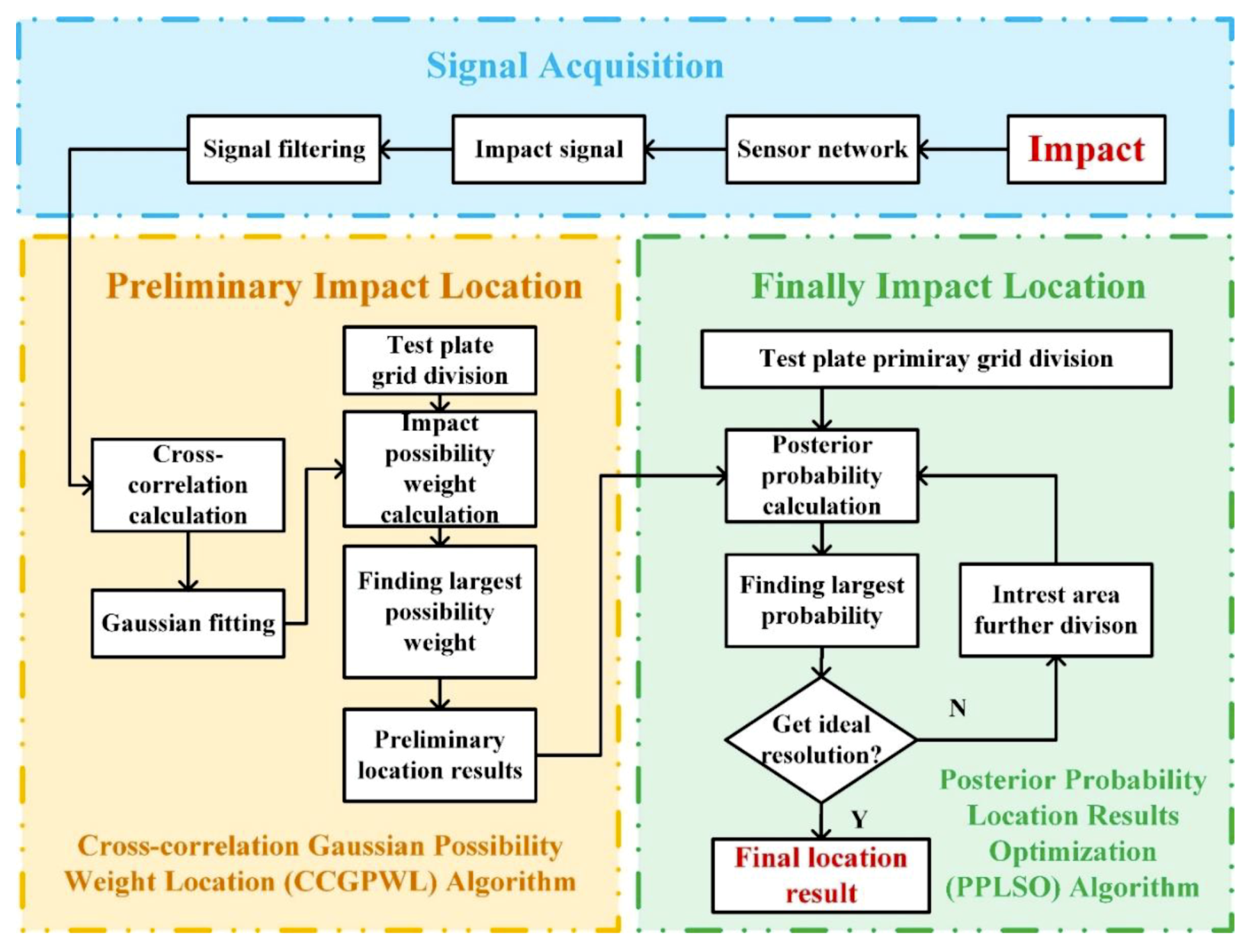 Signal Acquisition

Signal filtering

Impact signal

Sensor network

Impact

Preliminary Impact Location

Test plate grid division

Cross-correlation calculation

Impact possibility weight calculation

Gaussian fitting

Finding largest possibility weight

Preliminary location results

Cross-correlation Gaussian Possibility Weight Location (CCGPWL) Algorithm

Finally Impact Location

Test plate primiray grid division

Posterior probability calculation

Finding largest probability

Intrest area further divison

Get ideal resolution?

N

Y

Final location result

Posterior Probability Location Results Optimization (PPLSO) Algorithm